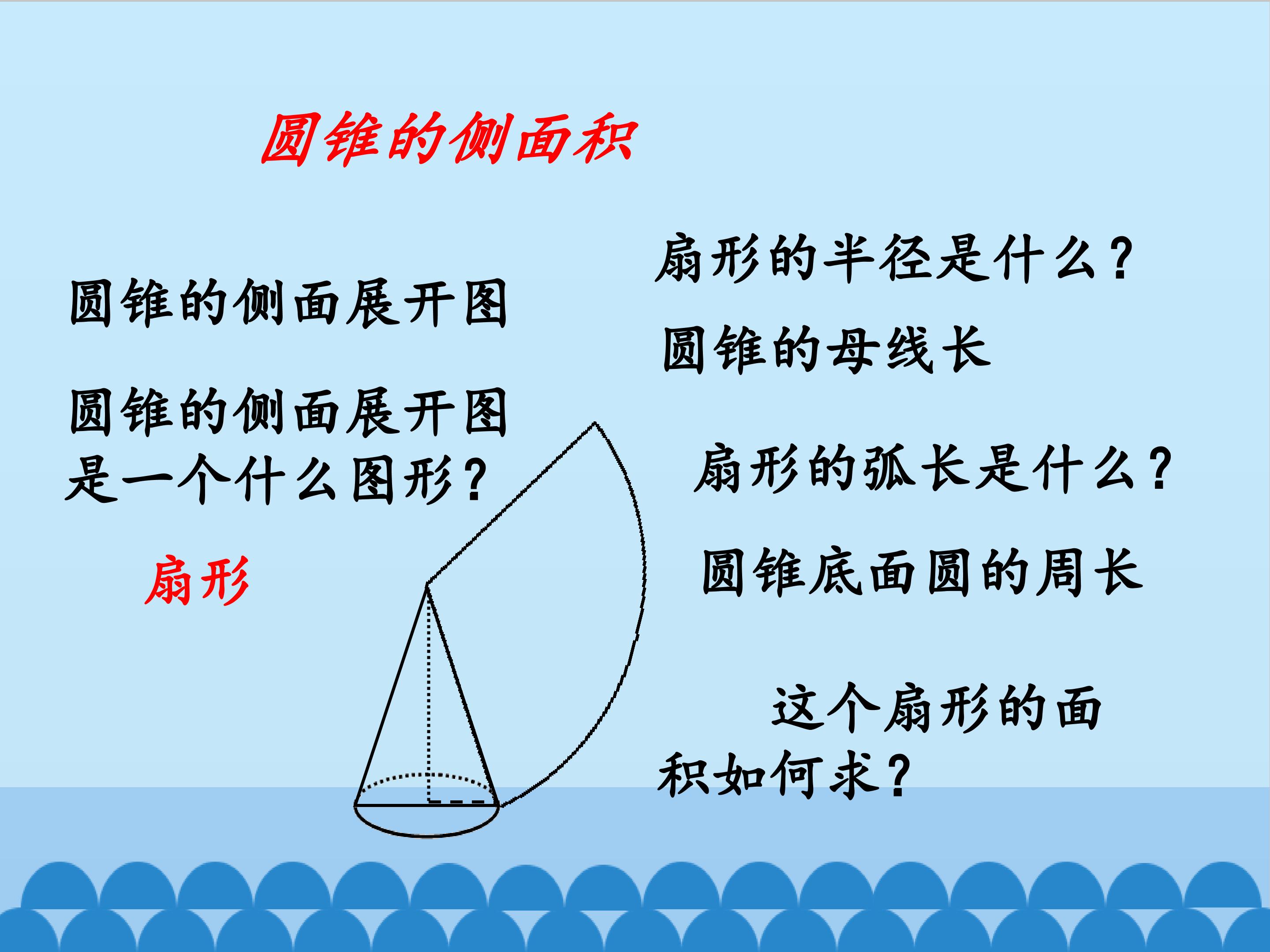 圆锥的侧面积

圆锥的侧面展开图

圆锥的侧面展开图是一个什么图形?

扇形

扇形的半径是什么?

圆锥的母线长

扇形的弧长是什么?

圆锥底面圆的周长

这个扇形的面积如何求?